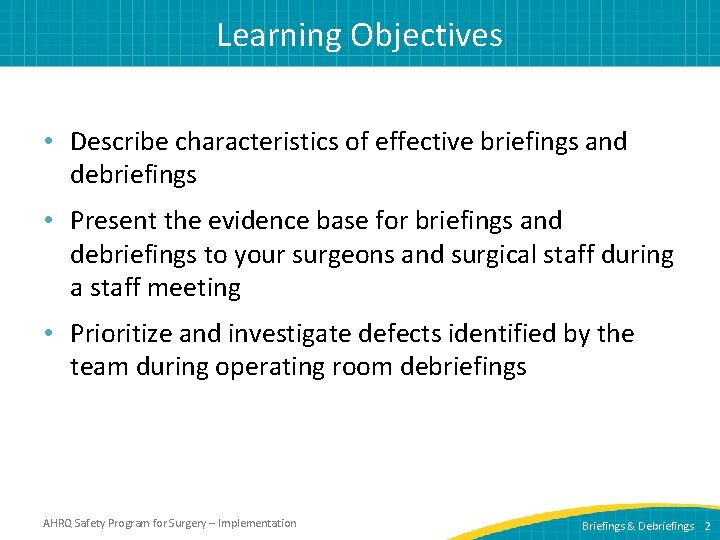 Learning Objectives

• Describe characteristics of effective briefings and debriefings

• Present the evidence base for briefings and debriefings to your surgeons and surgical staff during a staff meeting

• Prioritize and investigate defects identified by the team during operating room debriefings

AHRQ Safety Program for Surgery – Implementation

Briefings & Debriefings 2